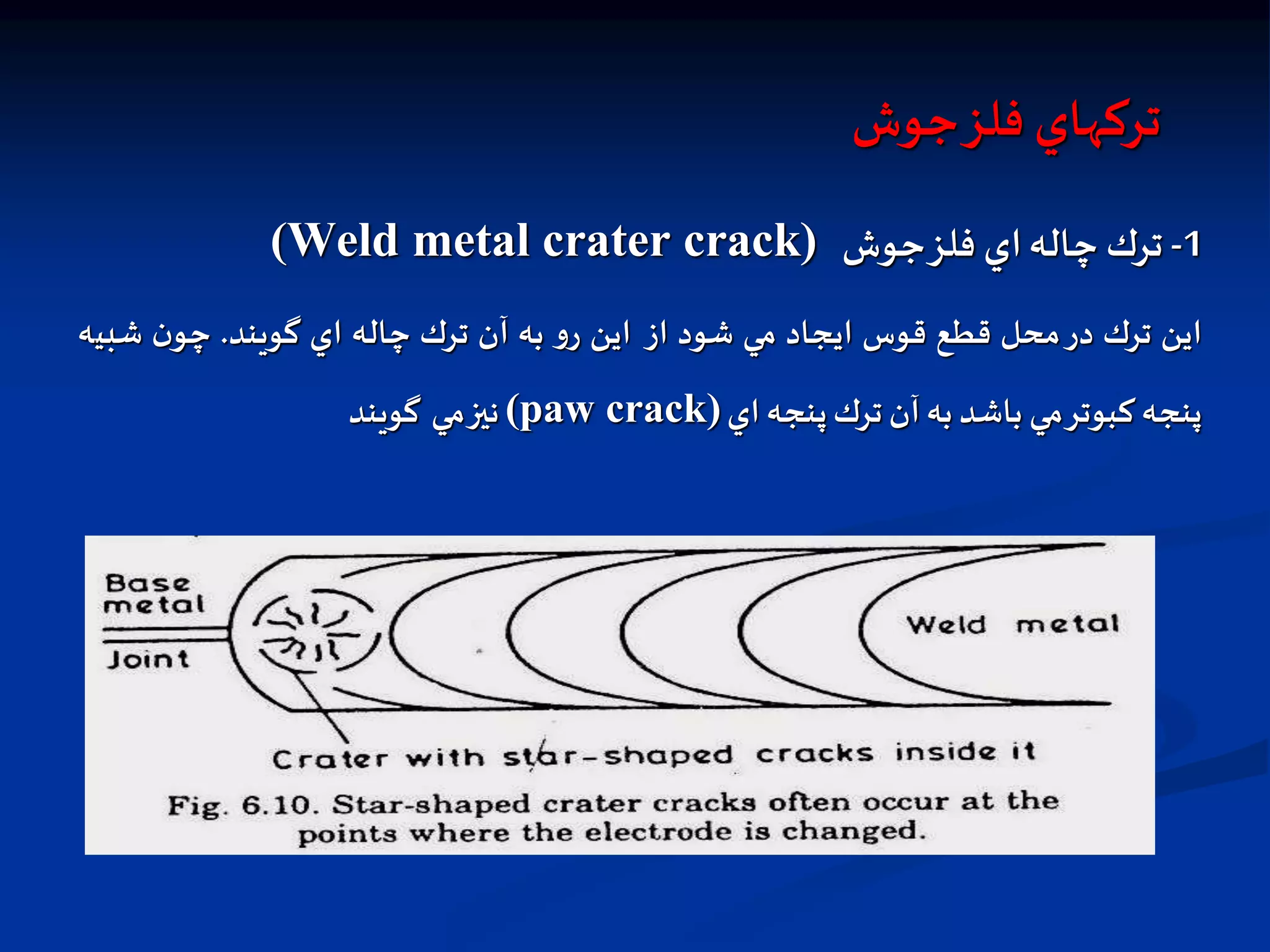 تركهاي فلزجوش

1- ترك چاله اي فلزجوش (Weld metal crater crack)

اين ترك درمحل قطع قوس ايجاد مي شود از اين رو به آن ترك چاله اي گويند. چون شبيه پنجه كبوترمي باشد به آن ترك پنجه اي (paw crack) نيزمي گويند

Base metal

Joint

Weld metal

Crater with star-shaped cracks inside it

Fig. 6.10. Star-shaped crater cracks often occur at the points where the electrode is changed.